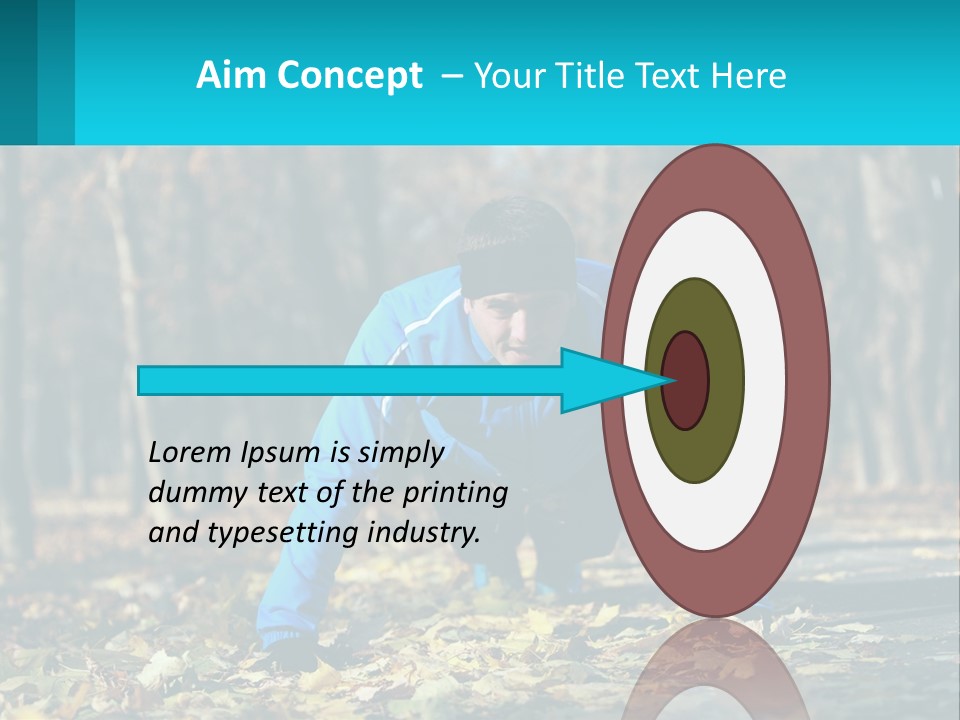 Aim Concept – Your Title Text Here

Lorem Ipsum is simply dummy text of the printing and typesetting industry.